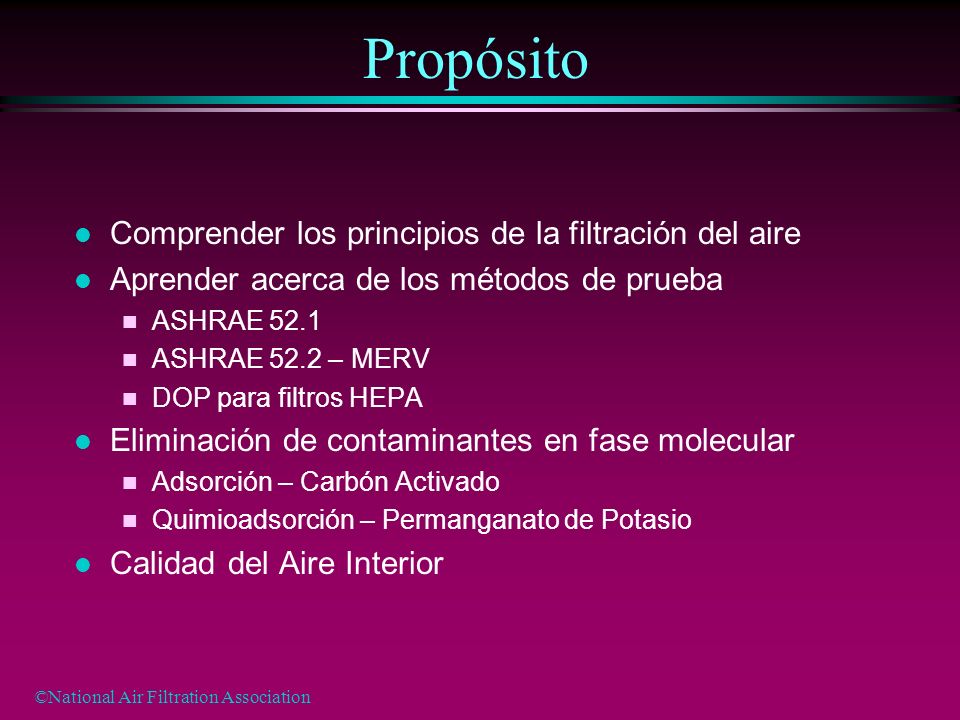 Propósito

- Comprender los principios de la filtración del aire
- Aprender acerca de los métodos de prueba
  - ASHRAE 52.1
  - ASHRAE 52.2 – MERV
  - DOP para filtros HEPA
- Eliminación de contaminantes en fase molecular
  - Adsorción – Carbón Activado
  - Quimioadsorción – Permanganato de Potasio
- Calidad del Aire Interior

©National Air Filtration Association